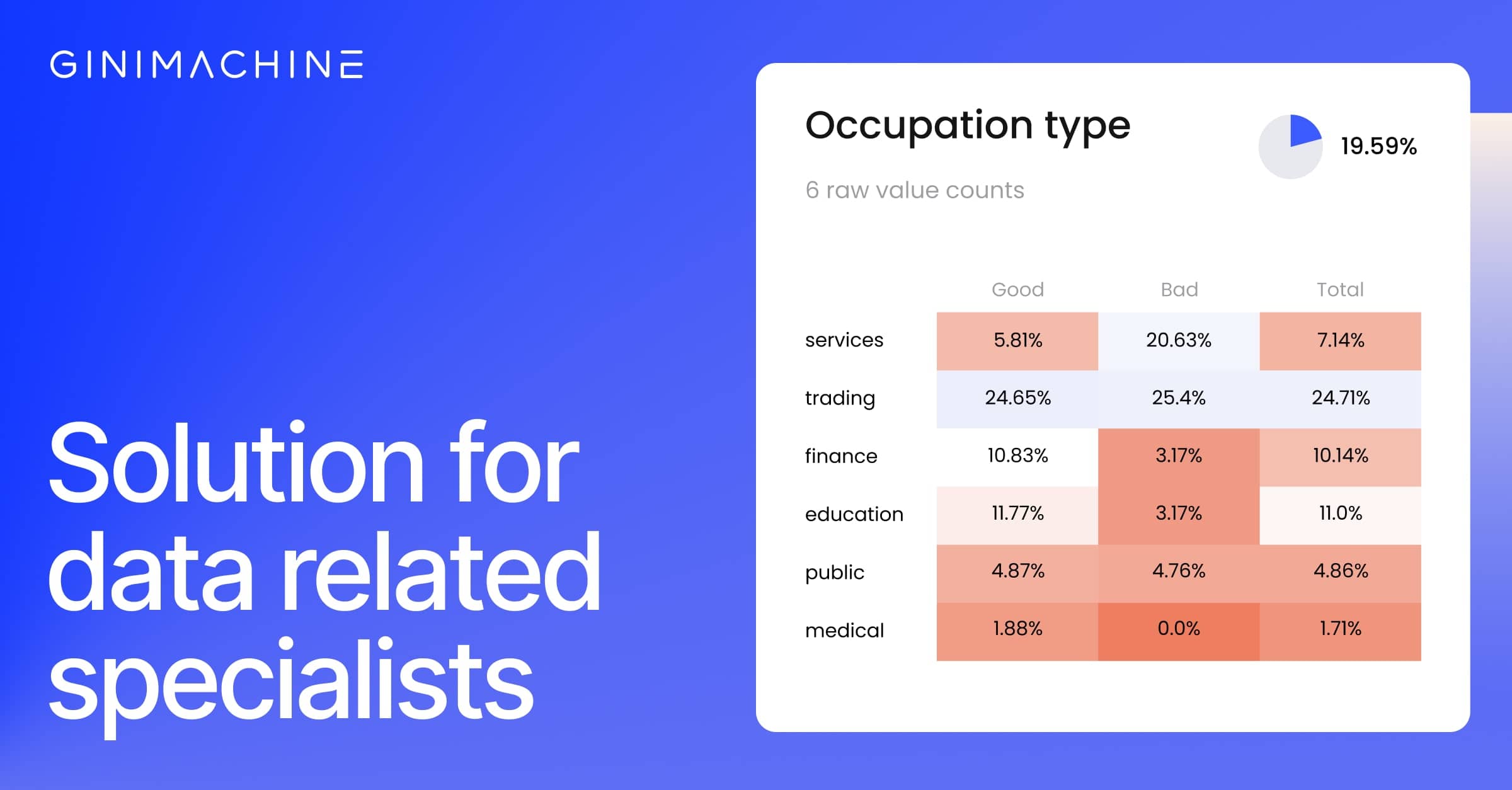 GINIMACHINE

Solution for data related specialists

Occupation type

19.59%

6 raw value counts

| | Good | Bad | Total |
|---|---|---|---|
| services | 5.81% | 20.63% | 7.14% |
| trading | 24.65% | 25.4% | 24.71% |
| finance | 10.83% | 3.17% | 10.14% |
| education | 11.77% | 3.17% | 11.0% |
| public | 4.87% | 4.76% | 4.86% |
| medical | 1.88% | 0.0% | 1.71% |